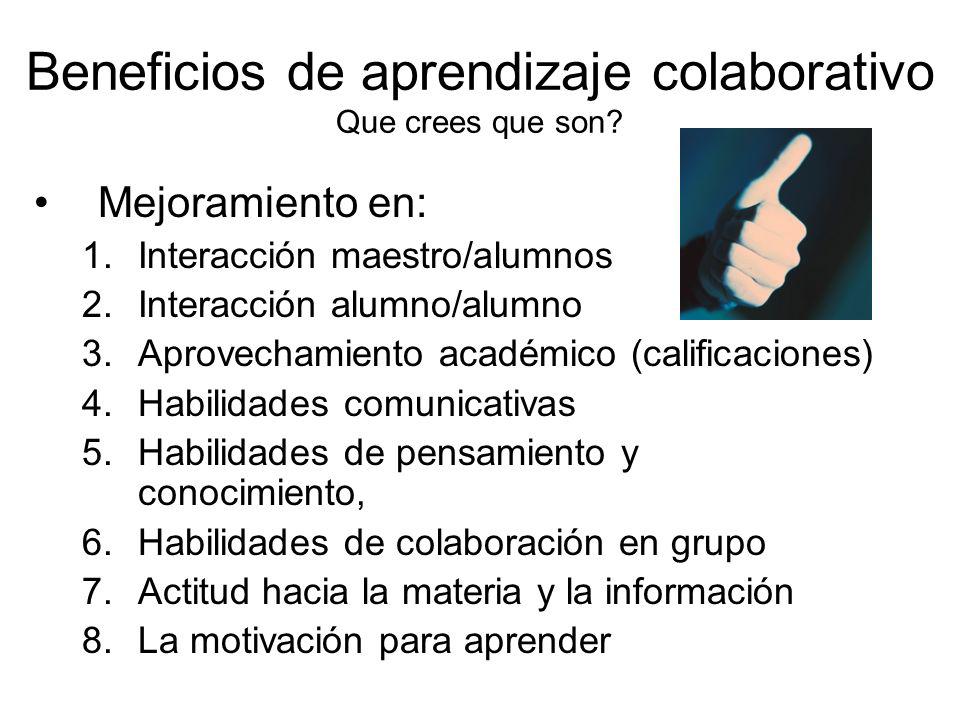 Beneficios de aprendizaje colaborativo
Que crees que son?

• Mejoramiento en:
1. Interacción maestro/alumnos
2. Interacción alumno/alumno
3. Aprovechamiento académico (calificaciones)
4. Habilidades comunicativas
5. Habilidades de pensamiento y conocimiento,
6. Habilidades de colaboración en grupo
7. Actitud hacia la materia y la información
8. La motivación para aprender